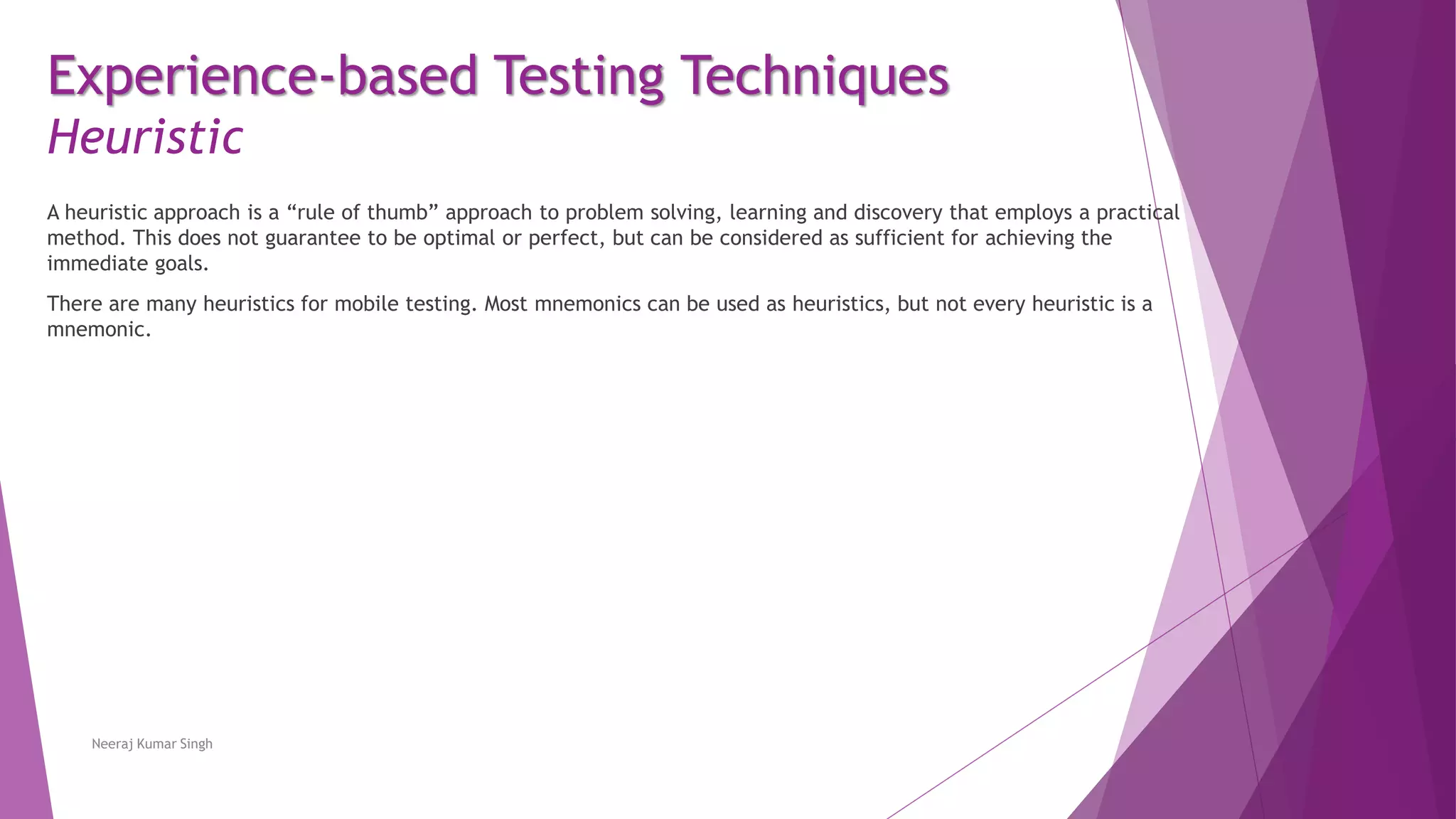 Experience-based Testing Techniques
Heuristic

A heuristic approach is a “rule of thumb” approach to problem solving, learning and discovery that employs a practical method. This does not guarantee to be optimal or perfect, but can be considered as sufficient for achieving the immediate goals.

There are many heuristics for mobile testing. Most mnemonics can be used as heuristics, but not every heuristic is a mnemonic.

Neeraj Kumar Singh